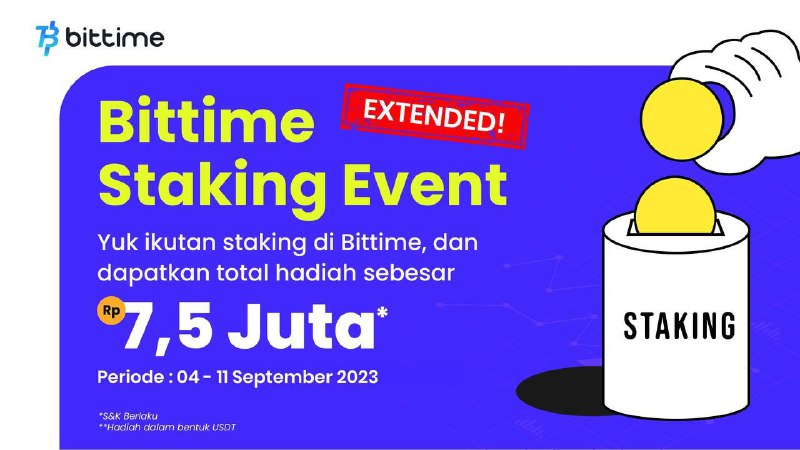 bittime

Bittime Staking Event

EXTENDED!

Yuk ikutan staking di Bittime, dan dapatkan total hadiah sebesar

Rp 7,5 Juta*

Periode : 04 - 11 September 2023

*S&K Berlaku
**Hadiah dalam bentuk USDT

STAKING